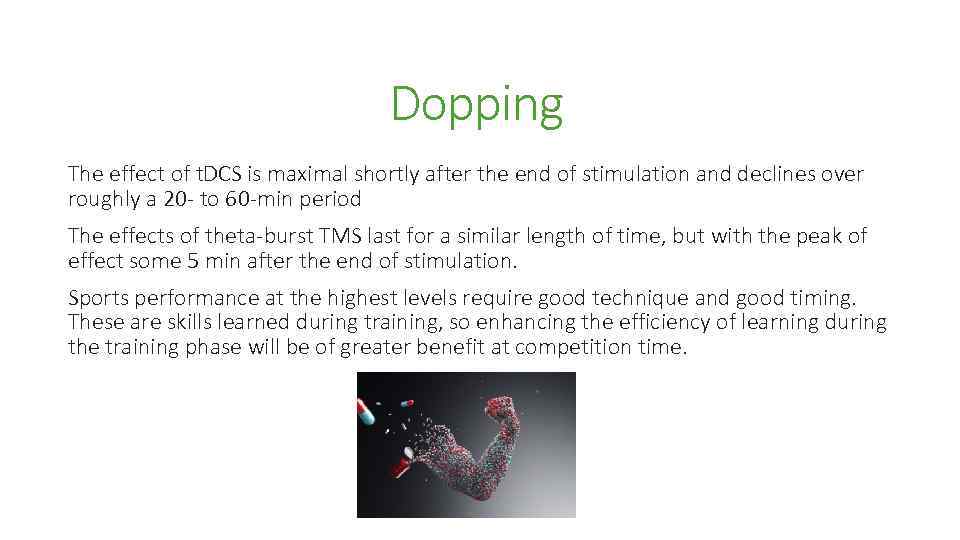 Dopping

The effect of tDCS is maximal shortly after the end of stimulation and declines over roughly a 20- to 60-min period

The effects of theta-burst TMS last for a similar length of time, but with the peak of effect some 5 min after the end of stimulation.

Sports performance at the highest levels require good technique and good timing. These are skills learned during training, so enhancing the efficiency of learning during the training phase will be of greater benefit at competition time.